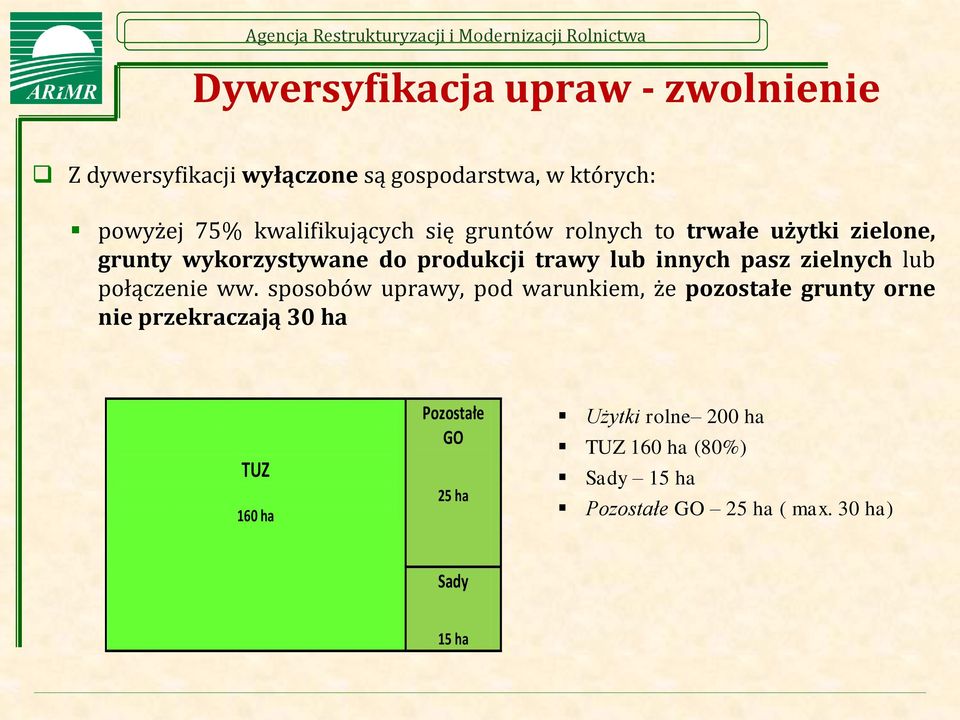 ARiMR

Agencja Restrukturyzacji i Modernizacji Rolnictwa

Dywersyfikacja upraw - zwolnienie

Z dywersyfikacji wyłączone są gospodarstwa, w których:

powyżej 75% kwalifikujących się gruntów rolnych to trwałe użytki zielone, grunty wykorzystywane do produkcji trawy lub innych pasz zielnych lub połączenie ww. sposobów uprawy, pod warunkiem, że pozostałe grunty orne nie przekraczają 30 ha

TUZ

160 ha

Pozostałe GO

25 ha

Sady

15 ha

Użytki rolne– 200 ha

TUZ 160 ha (80%)

Sady – 15 ha

Pozostałe GO – 25 ha ( max. 30 ha)